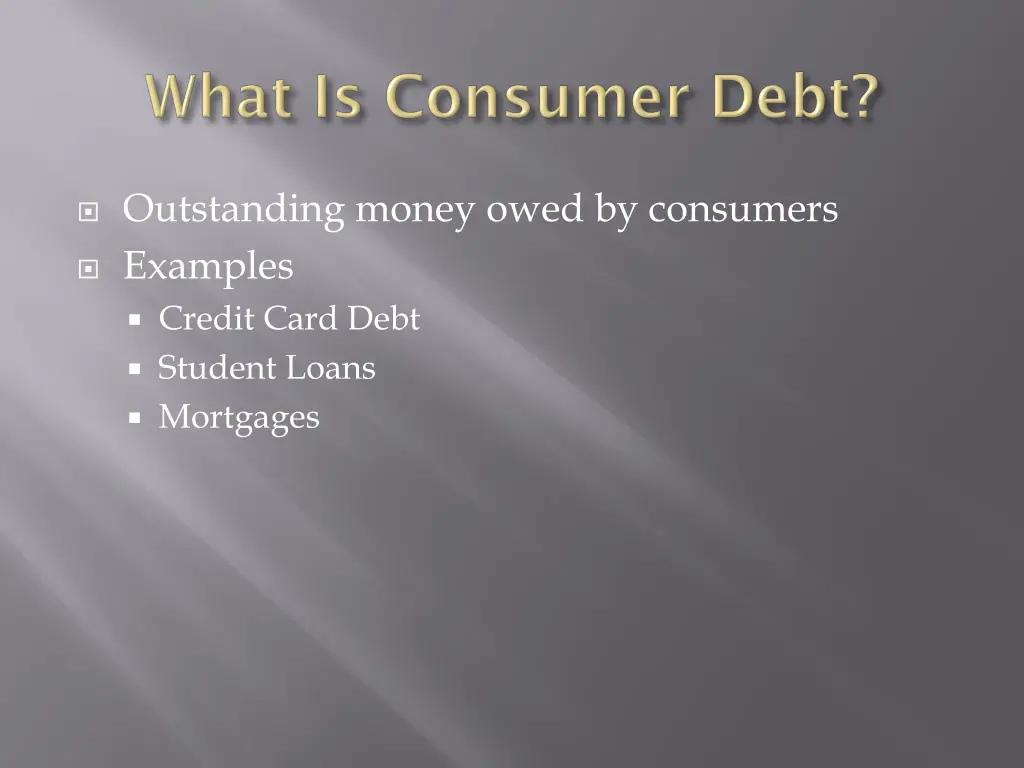 What Is Consumer Debt?

Outstanding money owed by consumers
Examples
Credit Card Debt
Student Loans
Mortgages